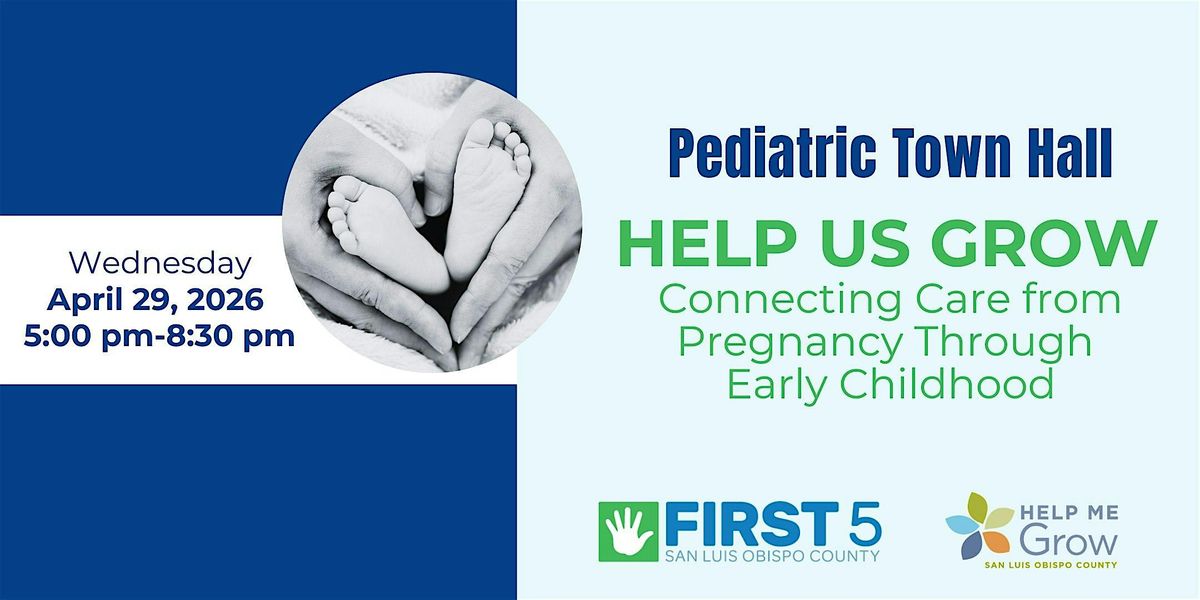 Wednesday
April 29, 2026
5:00 pm-8:30 pm

Pediatric Town Hall

HELP US GROW

Connecting Care from Pregnancy Through Early Childhood

FIRST 5
SAN LUIS OBISPO COUNTY

HELP ME Grow
SAN LUIS OBISPO COUNTY